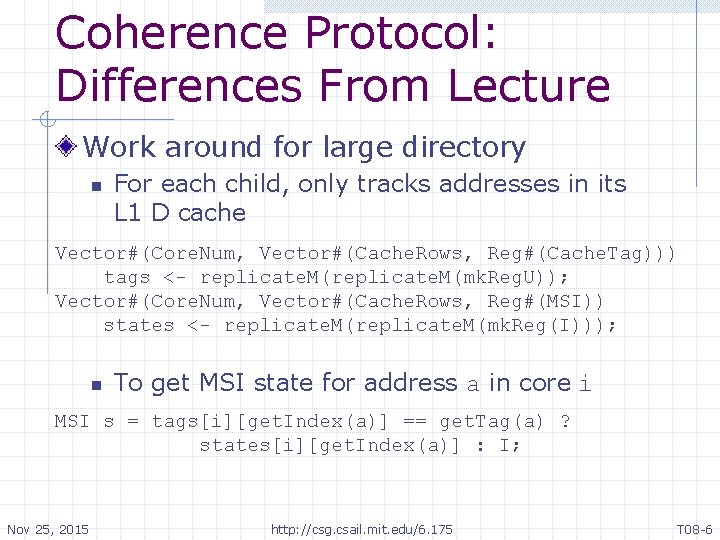 Coherence Protocol: Differences From Lecture

Work around for large directory

For each child, only tracks addresses in its L1 D cache

Vector#(CoreNum, Vector#(CacheRows, Reg#(CacheTag)))
    tags <- replicateM(replicateM(mkRegU));
Vector#(CoreNum, Vector#(CacheRows, Reg#(MSI))
    states <- replicateM(replicateM(mkReg(I)));

To get MSI state for address a in core i

MSI s = tags[i][getIndex(a)] == getTag(a) ?
            states[i][getIndex(a)] : I;

Nov 25, 2015

http://csg.csail.mit.edu/6.175

T08-6